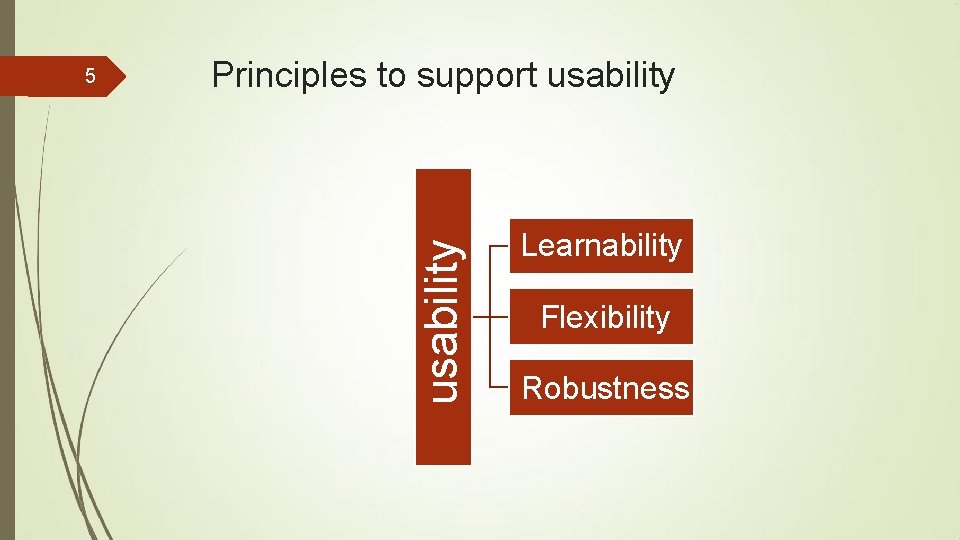 5

Principles to support usability

usability

Learnability

Flexibility

Robustness